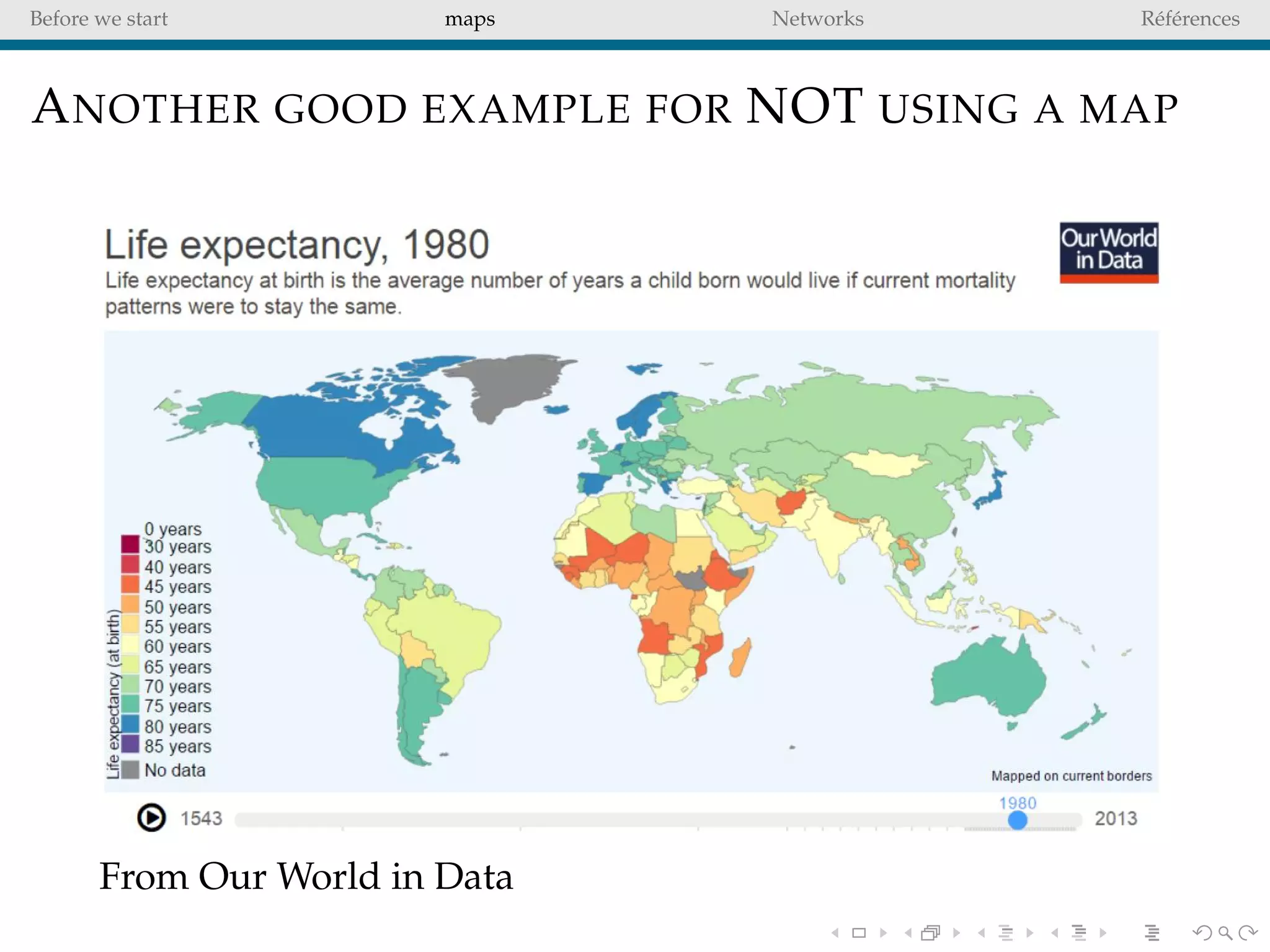 Before we start maps Networks Références

ANOTHER GOOD EXAMPLE FOR NOT USING A MAP

Life expectancy, 1980

Life expectancy at birth is the average number of years a child born would live if current mortality patterns were to stay the same.

Our World in Data

Life expectancy (at birth)

0 years
30 years
40 years
45 years
50 years
55 years
60 years
65 years
70 years
75 years
80 years
85 years
No data

Mapped on current borders

1543
1980
2013

From Our World in Data